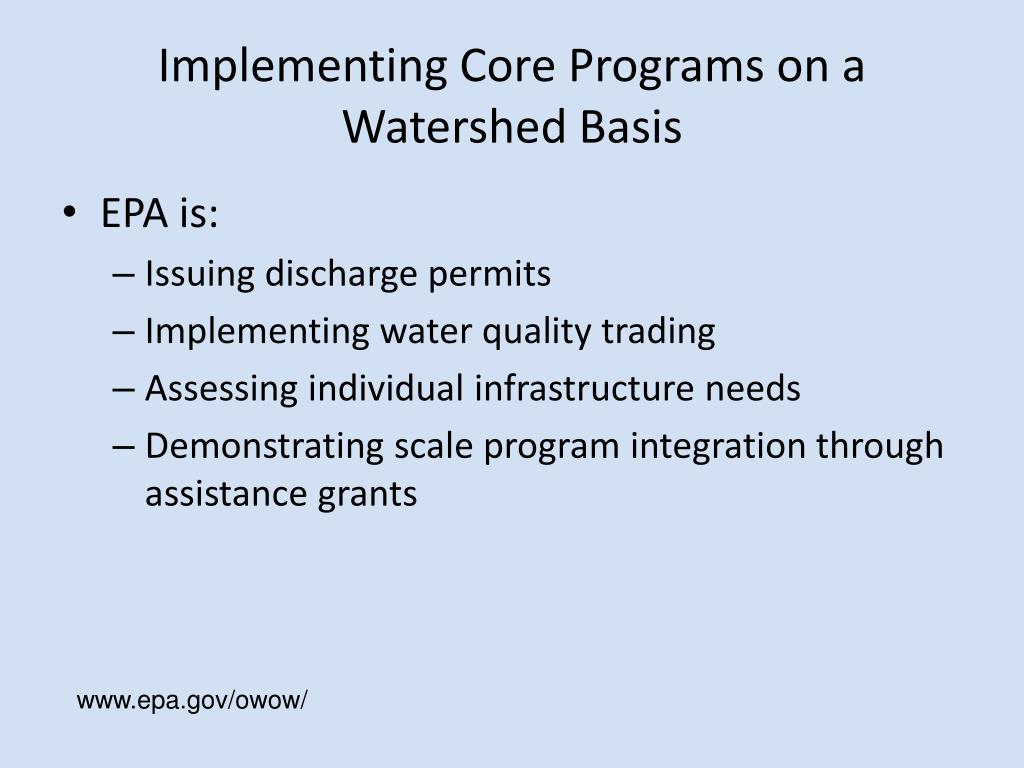 Implementing Core Programs on a Watershed Basis

• EPA is:
– Issuing discharge permits
– Implementing water quality trading
– Assessing individual infrastructure needs
– Demonstrating scale program integration through assistance grants

www.epa.gov/owow/